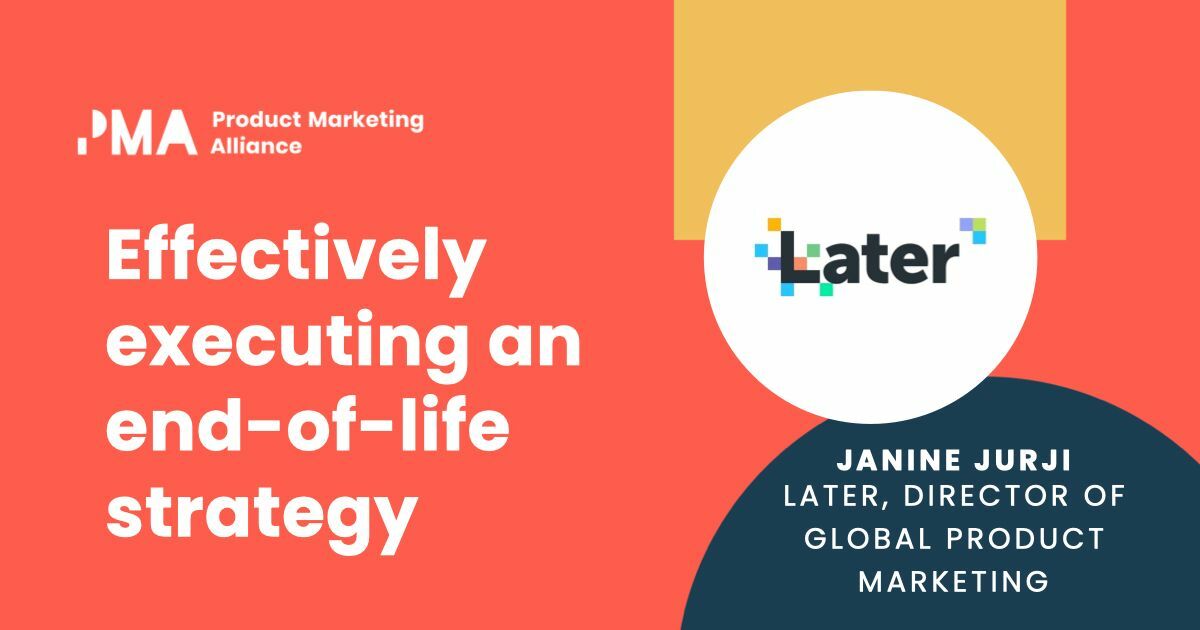 PMA Product Marketing Alliance

Effectively executing an end-of-life strategy

Later

JANINE JURJI
LATER, DIRECTOR OF GLOBAL PRODUCT MARKETING